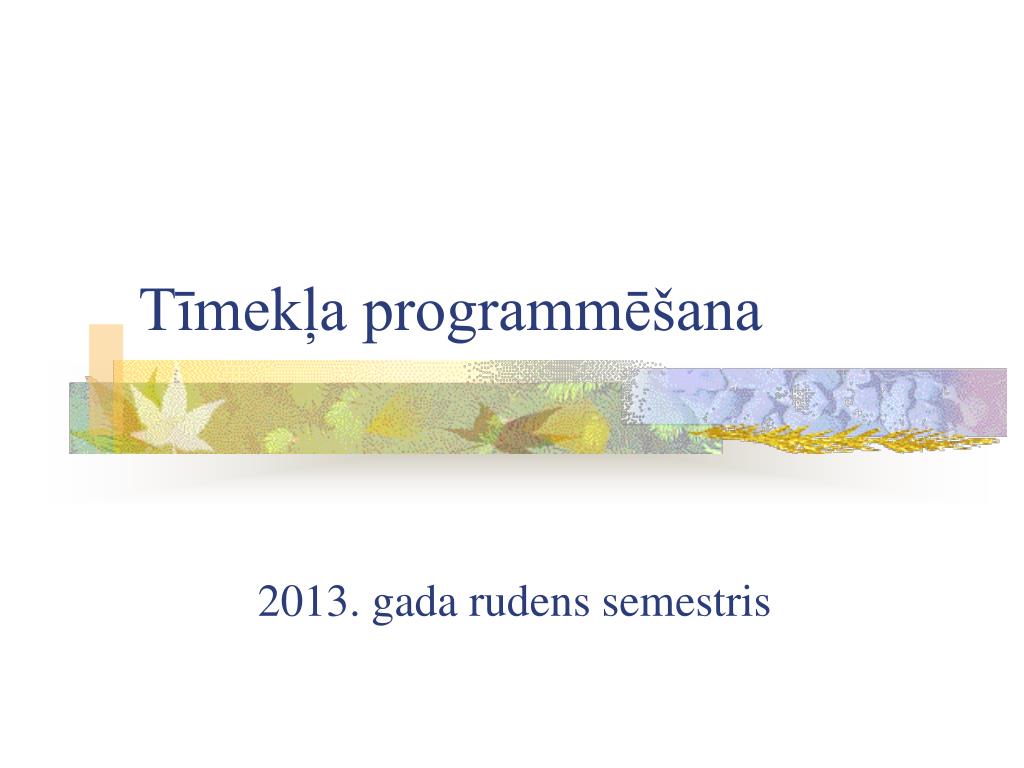 Tīmekļa programmēšana

2013. gada rudens semestris